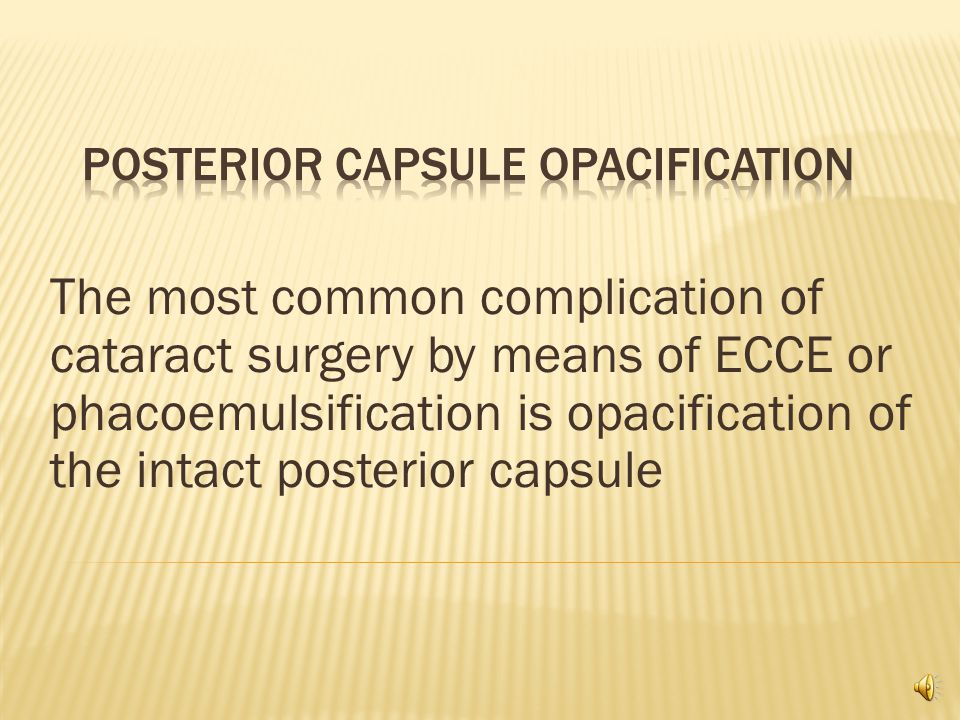 POSTERIOR CAPSULE OPACIFICATION

The most common complication of cataract surgery by means of ECCE or phacoemulsification is opacification of the intact posterior capsule